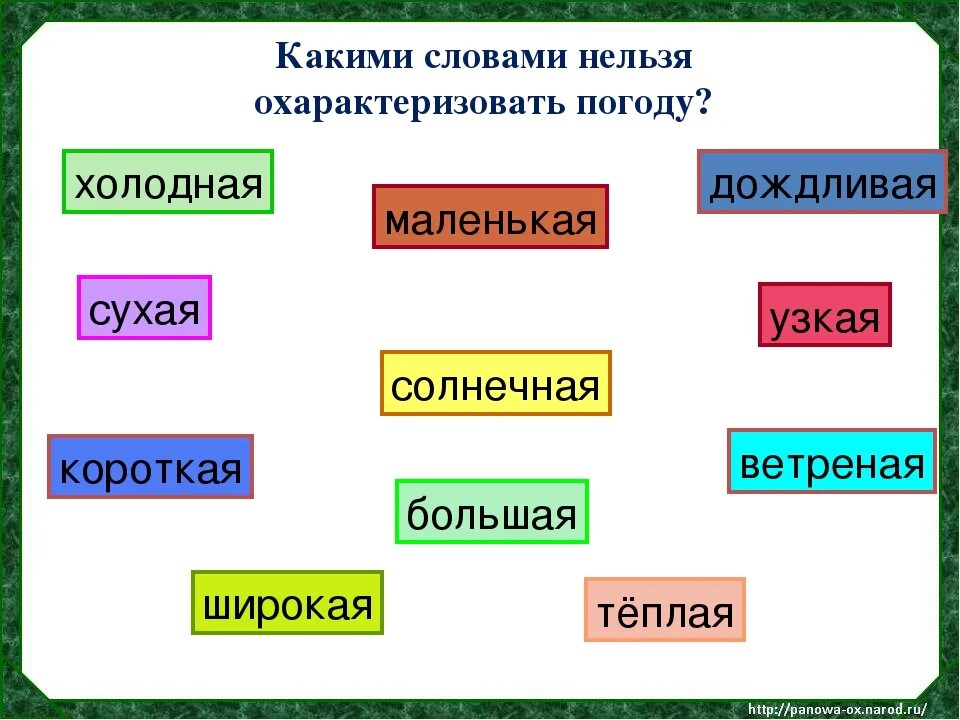 Какими словами нельзя охарактеризовать погоду?

холодная

маленькая

дождливая

сухая

узкая

солнечная

короткая

ветреная

большая

широкая

тёплая

http://panowa-ox.narod.ru/